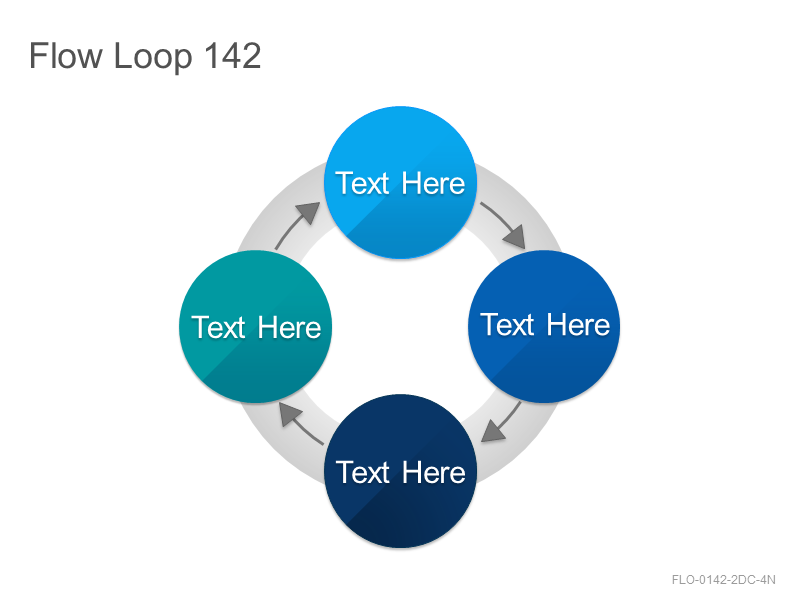 Flow Loop 142

Text Here

Text Here

Text Here

Text Here

FLO-0142-2DC-4N